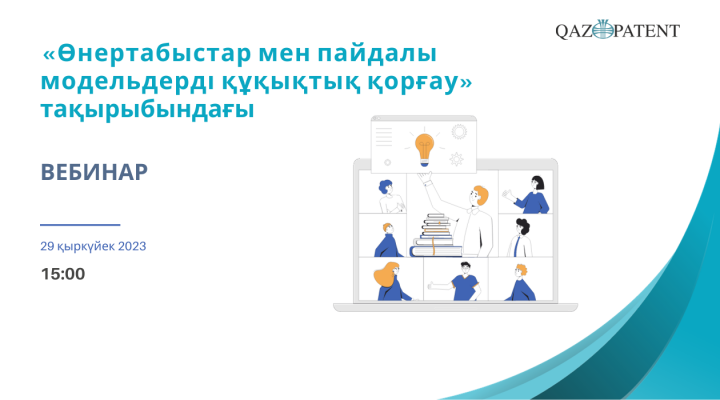 QAZPATENT

«Өнертабыстар мен пайдалы модельдерді құқықтық қорғау» тақырыбындағы

ВЕБИНАР

29 қыркүйек 2023

15:00